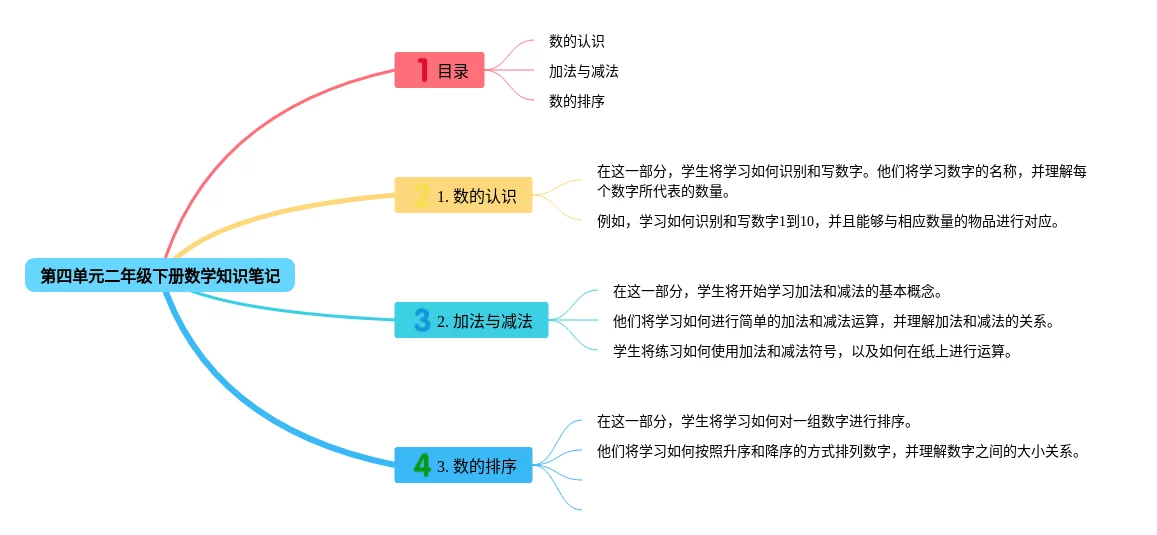 第四单元二年级下册数学知识笔记

1 目录

数的认识

加法与减法

数的排序

2 1. 数的认识

在这一部分，学生将学习如何识别和写数字。他们将学习数字的名称，并理解每个数字所代表的数量。

例如，学习如何识别和写数字1到10，并且能够与相应数量的物品进行对应。

3 2. 加法与减法

在这一部分，学生将开始学习加法和减法的基本概念。

他们将学习如何进行简单的加法和减法运算，并理解加法和减法的关系。

学生将练习如何使用加法和减法符号，以及如何在纸上进行运算。

4 3. 数的排序

在这一部分，学生将学习如何对一组数字进行排序。

他们将学习如何按照升序和降序的方式排列数字，并理解数字之间的大小关系。